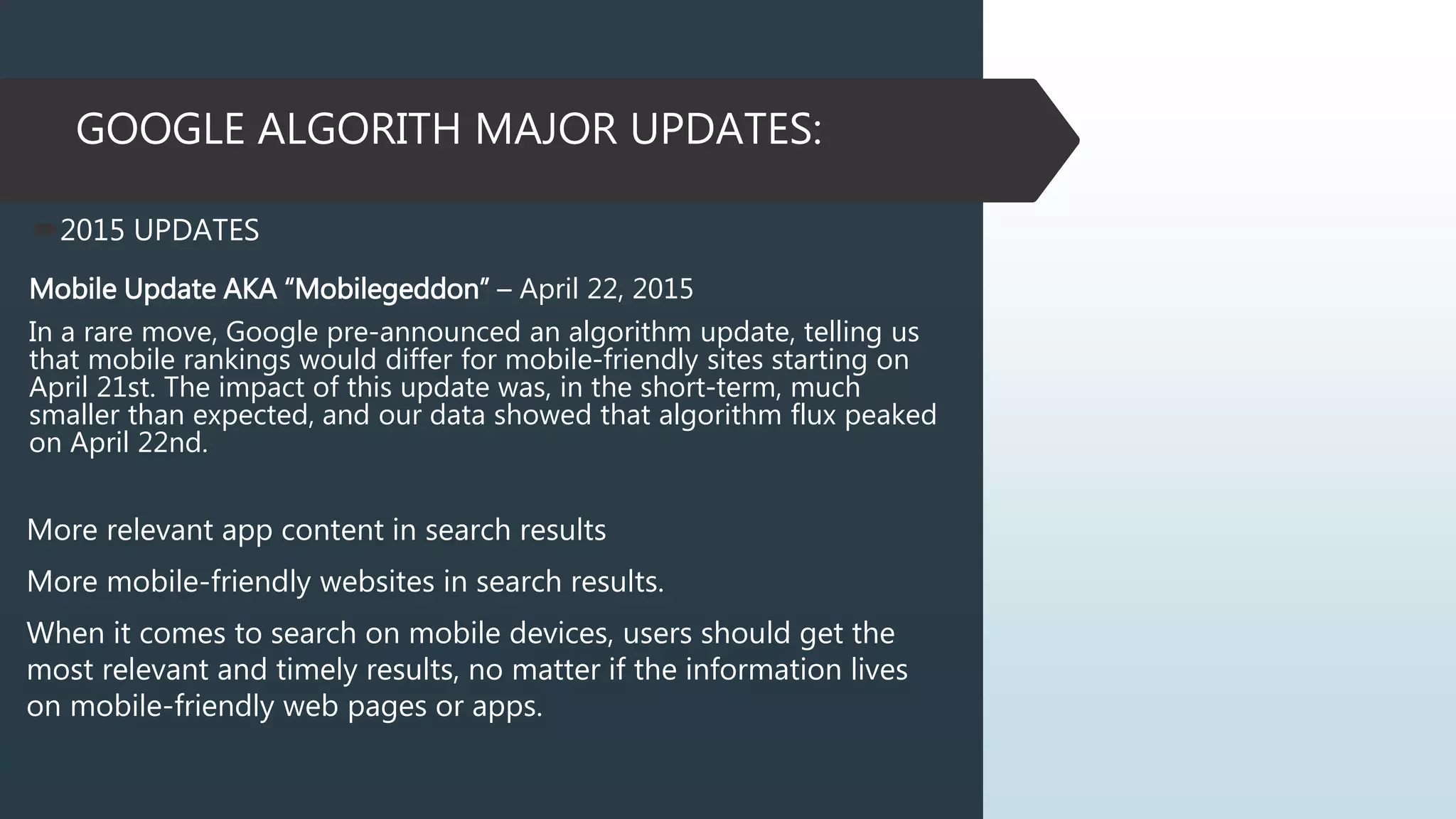 GOOGLE ALGORITH MAJOR UPDATES:

2015 UPDATES

Mobile Update AKA “Mobilegeddon” – April 22, 2015

In a rare move, Google pre-announced an algorithm update, telling us that mobile rankings would differ for mobile-friendly sites starting on April 21st. The impact of this update was, in the short-term, much smaller than expected, and our data showed that algorithm flux peaked on April 22nd.

More relevant app content in search results

More mobile-friendly websites in search results.

When it comes to search on mobile devices, users should get the most relevant and timely results, no matter if the information lives on mobile-friendly web pages or apps.